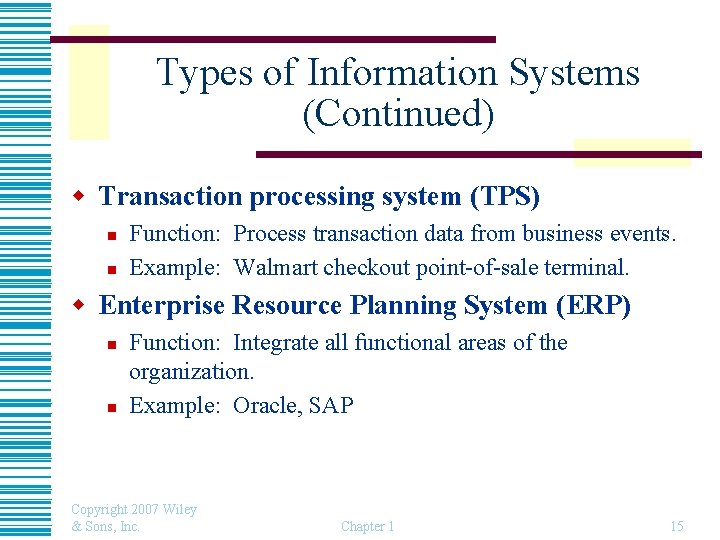 Types of Information Systems (Continued)

Transaction processing system (TPS)

Function: Process transaction data from business events.

Example: Walmart checkout point-of-sale terminal.

Enterprise Resource Planning System (ERP)

Function: Integrate all functional areas of the organization.

Example: Oracle, SAP

Copyright 2007 Wiley & Sons, Inc.

Chapter 1

15